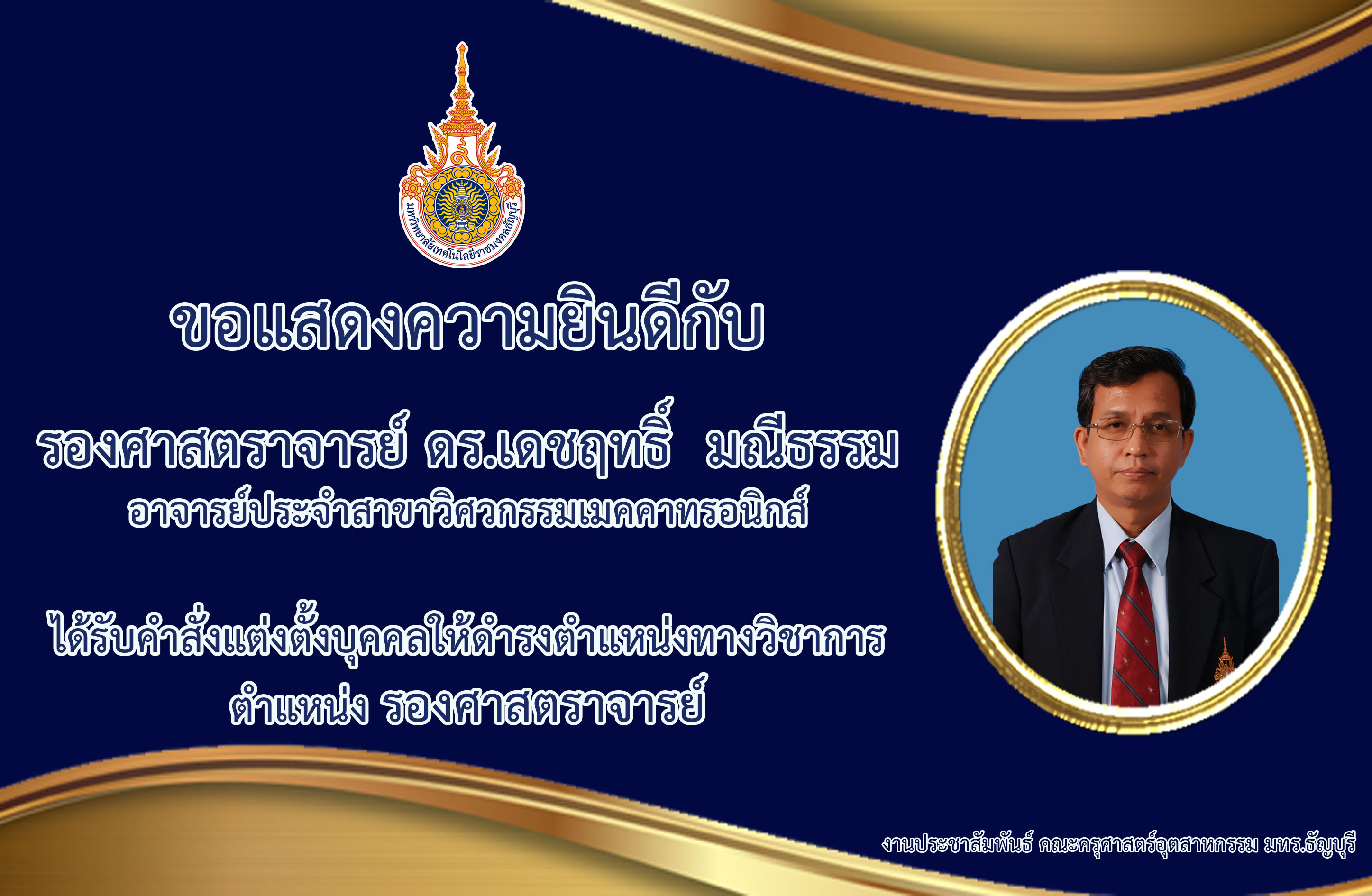 มหาวิทยาลัยเทคโนโลยีราชมงคลธัญบุรี

ขอแสดงความยินดีกับ

รองศาสตราจารย์ ดร.เดชฤทธิ์ มณีธรรม
อาจารย์ประจำสาขาวิศวกรรมเมคคาทรอนิกส์

ได้รับคำสั่งแต่งตั้งบุคคลให้ดำรงตำแหน่งทางวิชาการ
ตำแหน่ง รองศาสตราจารย์

งานประชาสัมพันธ์ คณะครุศาสตร์อุตสาหกรรม มทร.ธัญบุรี